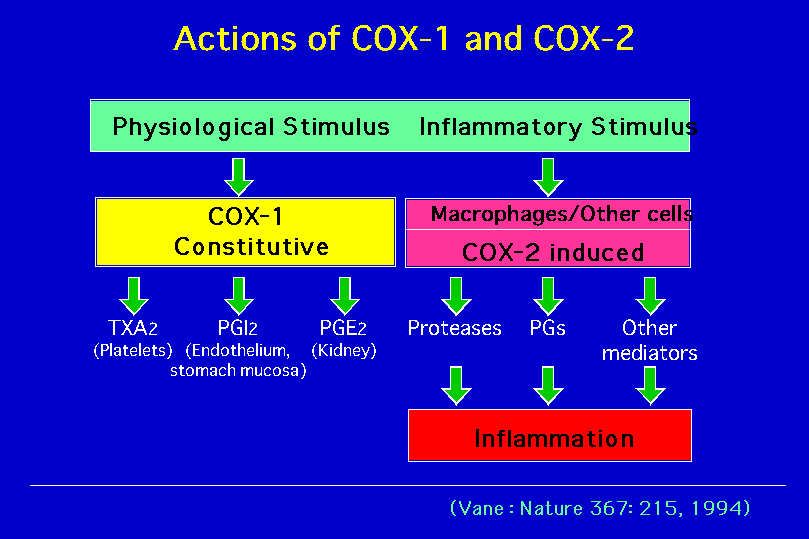 Actions of COX-1 and COX-2

Physiological Stimulus Inflammatory Stimulus

COX-1
Constitutive

Macrophages/Other cells

COX-2 induced

$TXA_2$
(Platelets)

$PGI_2$
(Endothelium, stomach mucosa)

$PGE_2$
(Kidney)

Proteases

PGs

Other mediators

Inflammation

(Vane : Nature 367: 215, 1994)